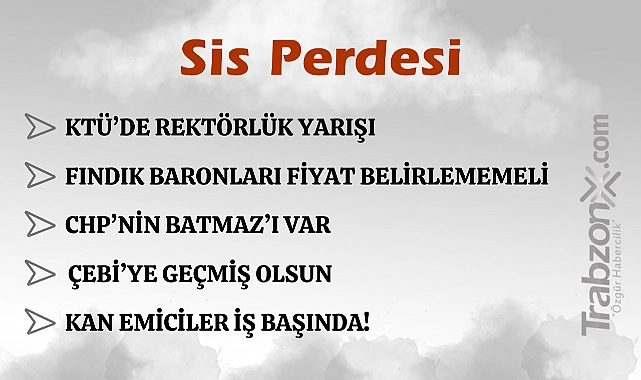 Sis Perdesi

KTÜ'DE REKTÖRLÜK YARIŞI

FINDIK BARONLARI FİYAT BELİRLEMEMELİ

CHP'NİN BATMAZ'I VAR

ÇEBİ'YE GEÇMİŞ OLSUN

KAN EMİCİLER İŞ BAŞINDA!

TrabzonX.com
"Özgür Habercilik"